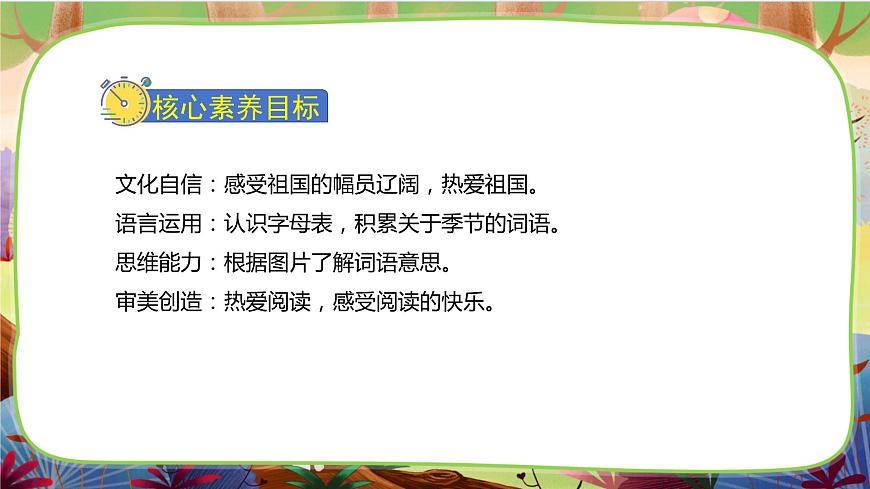 核心素养目标

文化自信：感受祖国的幅员辽阔，热爱祖国。

语言运用：认识字母表，积累关于季节的词语。

思维能力：根据图片了解词语意思。

审美创造：热爱阅读，感受阅读的快乐。